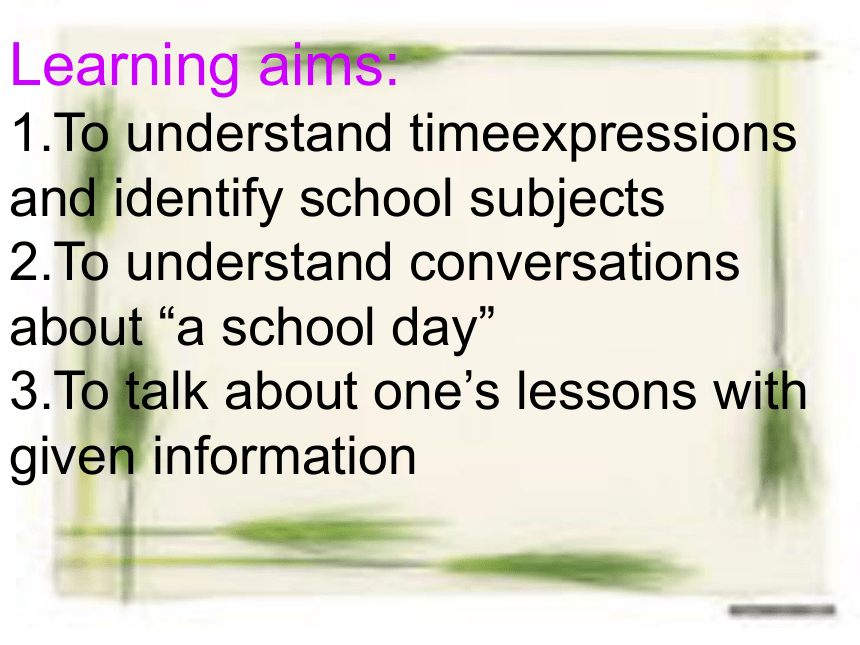 Learning aims:
1.To understand timeexpressions and identify school subjects
2.To understand conversations about “a school day”
3.To talk about one’s lessons with given information